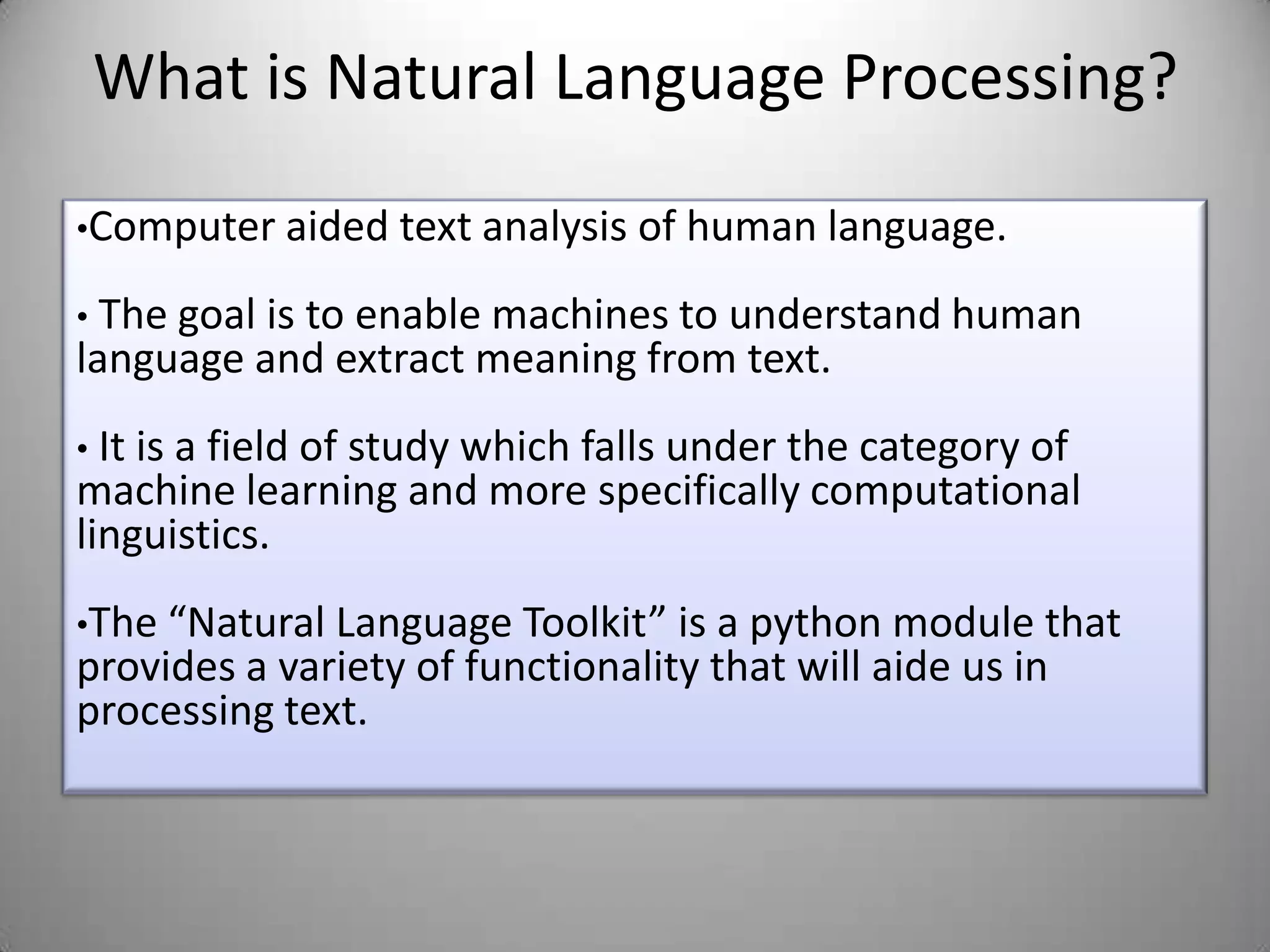 What is Natural Language Processing?

•Computer aided text analysis of human language.

• The goal is to enable machines to understand human language and extract meaning from text.

• It is a field of study which falls under the category of machine learning and more specifically computational linguistics.

•The “Natural Language Toolkit” is a python module that provides a variety of functionality that will aide us in processing text.